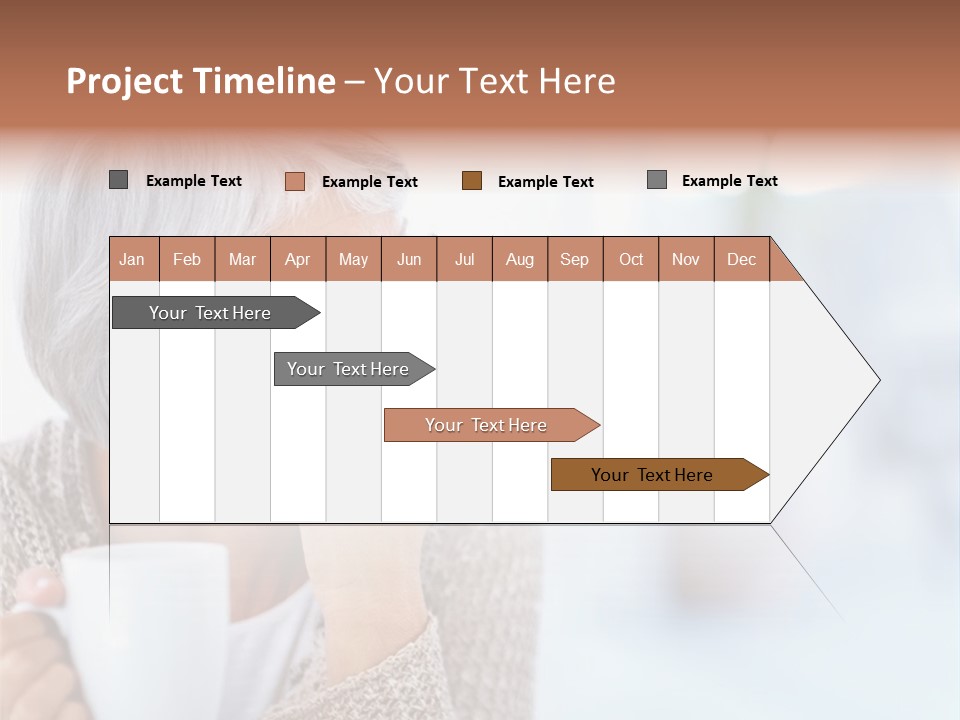 Project Timeline – Your Text Here

Example Text  Example Text  Example Text  Example Text

| Jan | Feb | Mar | Apr | May | Jun | Jul | Aug | Sep | Oct | Nov | Dec |
|---|---|---|---|---|---|---|---|---|---|---|---|

Your Text Here

Your Text Here

Your Text Here

Your Text Here